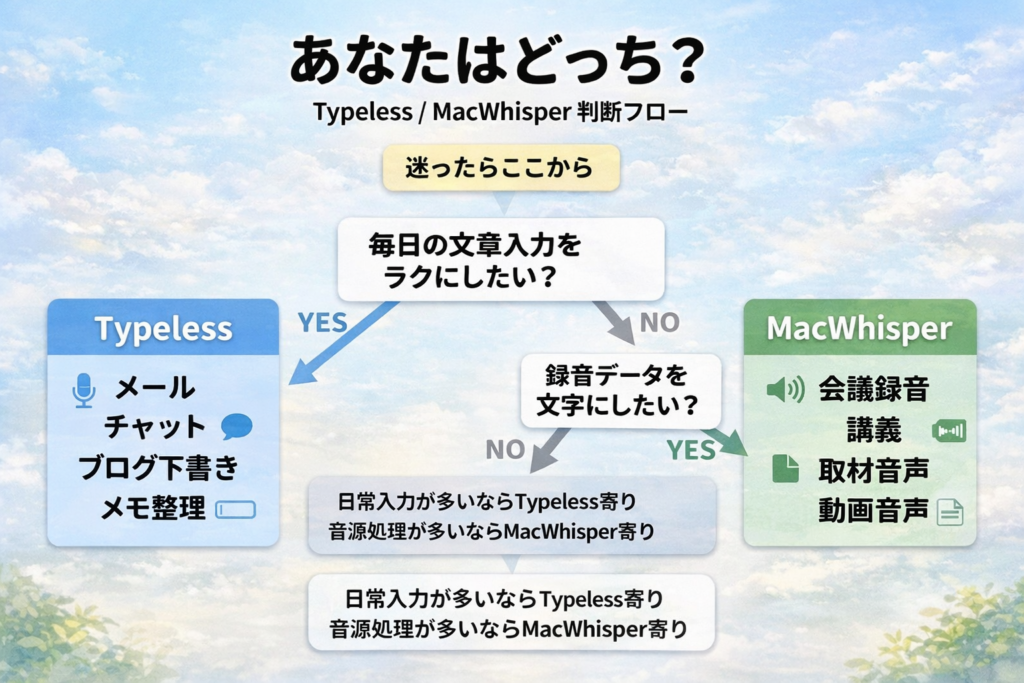 あなたはどっち？
Typeless / MacWhisper 判断フロー

迷ったらここから

毎日の文章入力をラクにしたい？

YES

NO

Typeless
メール
チャット
ブログ下書き
メモ整理

録音データを文字にしたい？

NO

YES

MacWhisper
会議録音
講義
取材音声
動画音声

日常入力が多いならTypeless寄り
音源処理が多いならMacWhisper寄り

日常入力が多いならTypeless寄り
音源処理が多いならMacWhisper寄り